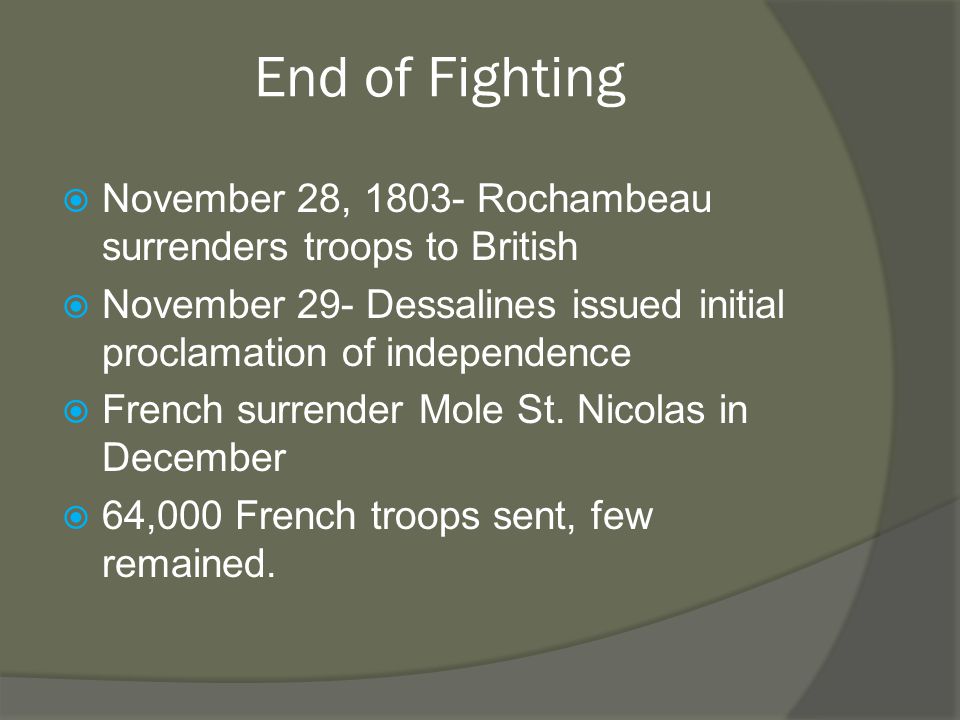 End of Fighting

November 28, 1803- Rochambeau surrenders troops to British

November 29- Dessalines issued initial proclamation of independence

French surrender Mole St. Nicolas in December

64,000 French troops sent, few remained.